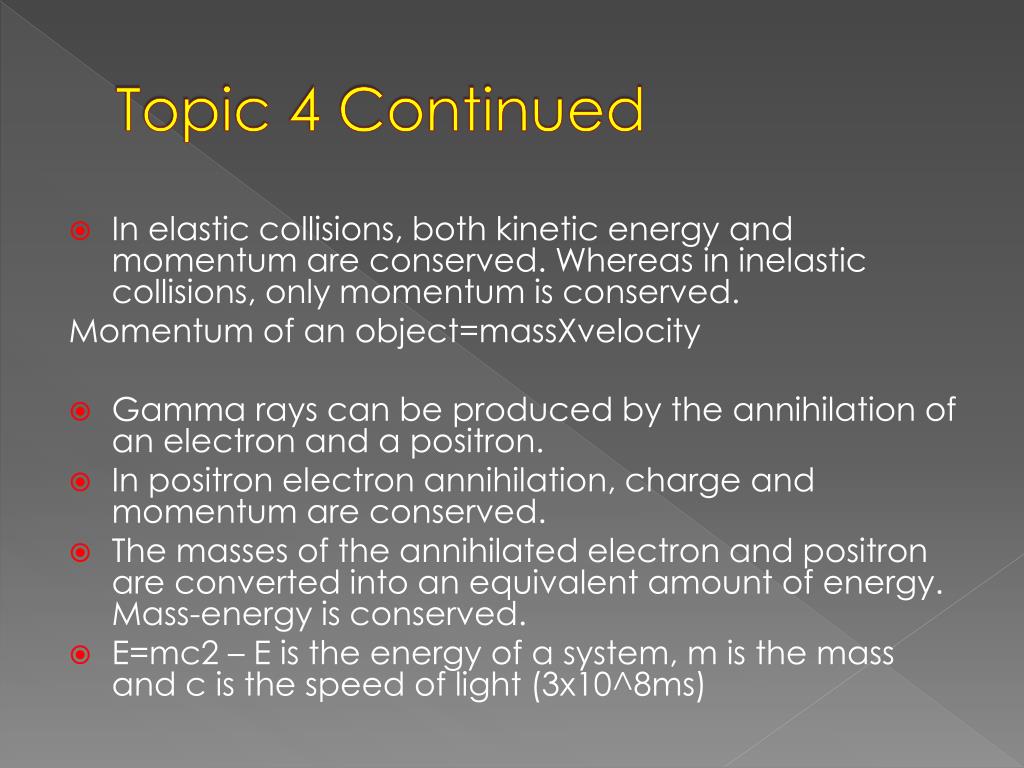 Topic 4 Continued

In elastic collisions, both kinetic energy and momentum are conserved. Whereas in inelastic collisions, only momentum is conserved.
Momentum of an object=massXvelocity

Gamma rays can be produced by the annihilation of an electron and a positron.
In positron electron annihilation, charge and momentum are conserved.
The masses of the annihilated electron and positron are converted into an equivalent amount of energy. Mass-energy is conserved.
E=mc2 – E is the energy of a system, m is the mass and c is the speed of light (3x10^8ms)